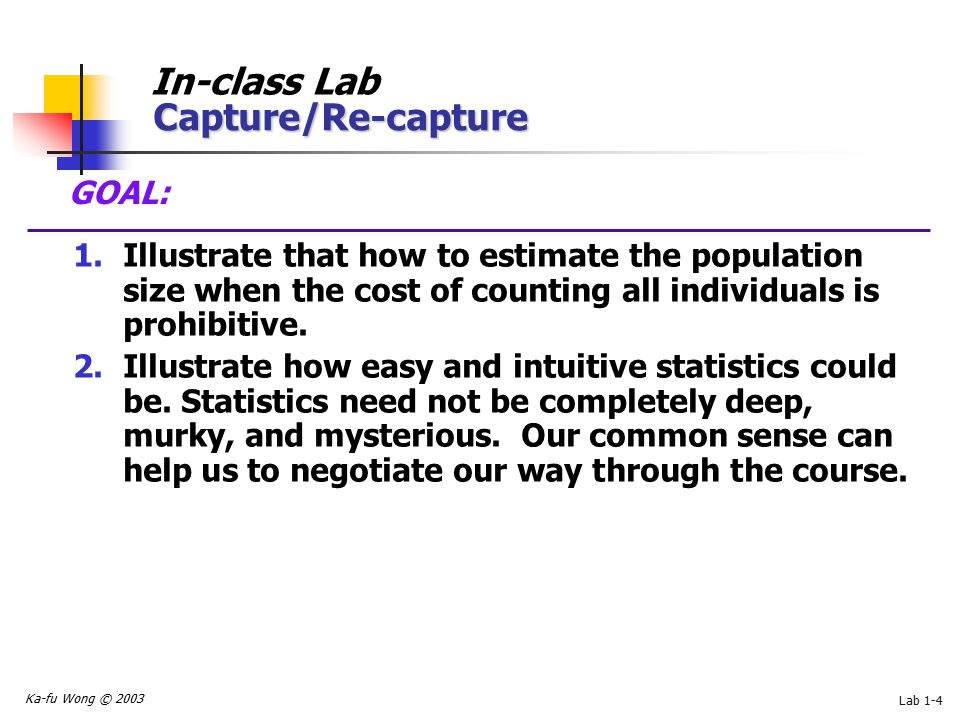 In-class Lab
Capture/Re-capture

GOAL:

1. Illustrate that how to estimate the population size when the cost of counting all individuals is prohibitive.
2. Illustrate how easy and intuitive statistics could be. Statistics need not be completely deep, murky, and mysterious. Our common sense can help us to negotiate our way through the course.

Ka-fu Wong © 2003

Lab 1-4